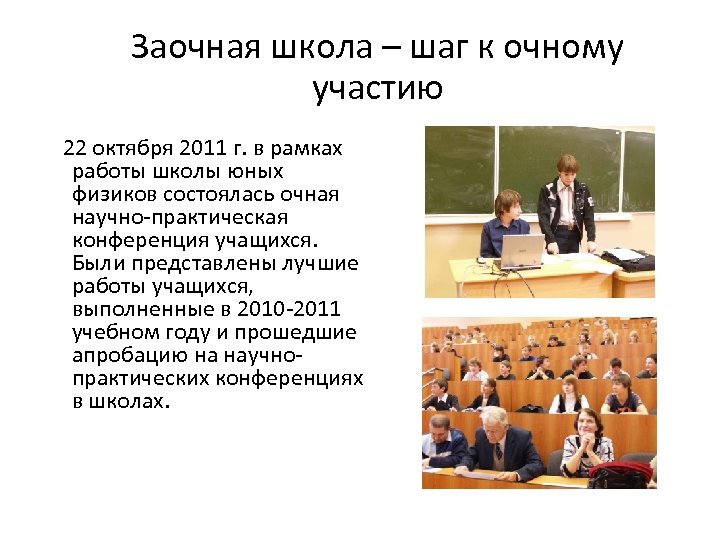 Заочная школа – шаг к очному участию

22 октября 2011 г. в рамках работы школы юных физиков состоялась очная научно-практическая конференция учащихся. Были представлены лучшие работы учащихся, выполненные в 2010-2011 учебном году и прошедшие апробацию на научно-практических конференциях в школах.